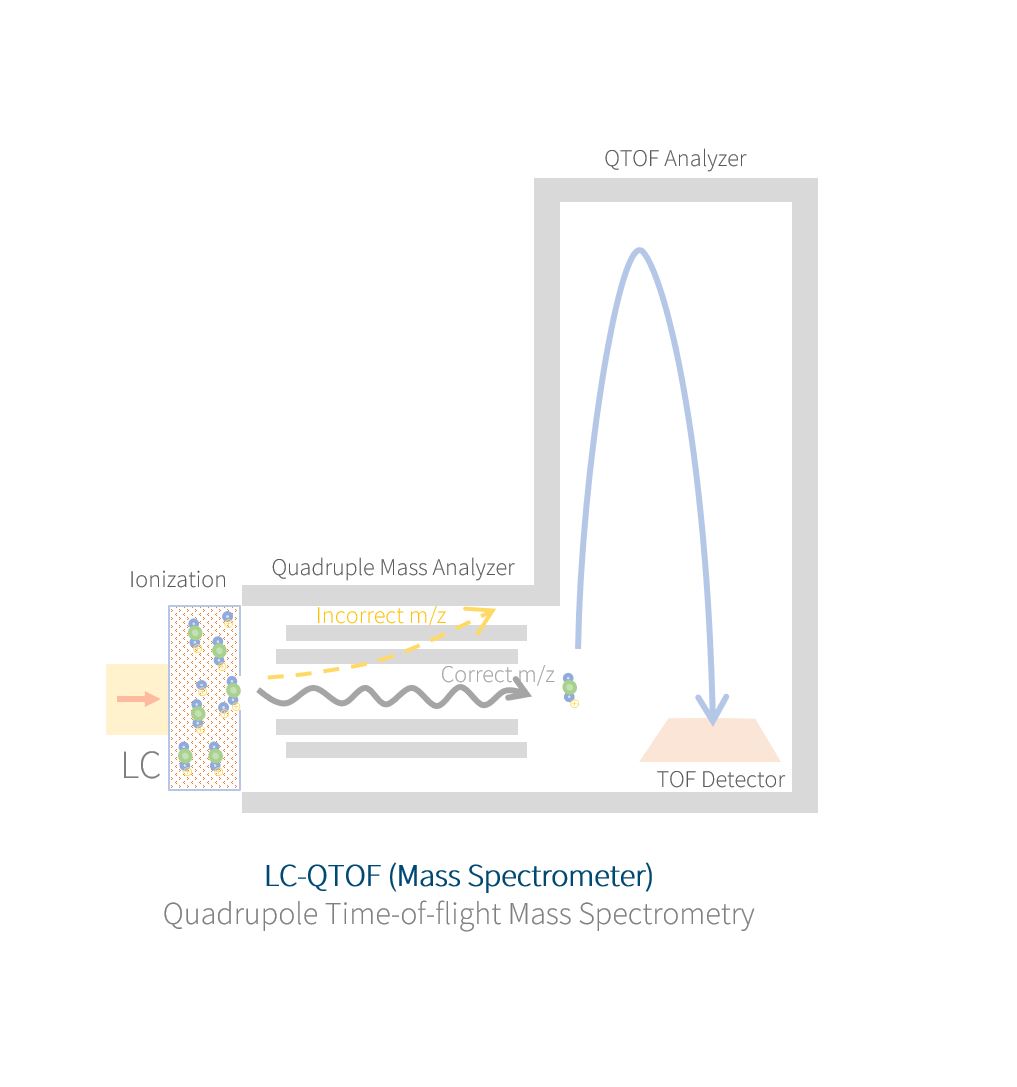 QTOF Analyzer

Ionization

Quadruple Mass Analyzer

Incorrect m/z

Correct m/z

LC

TOF Detector

LC-QTOF (Mass Spectrometer)
Quadrupole Time-of-flight Mass Spectrometry